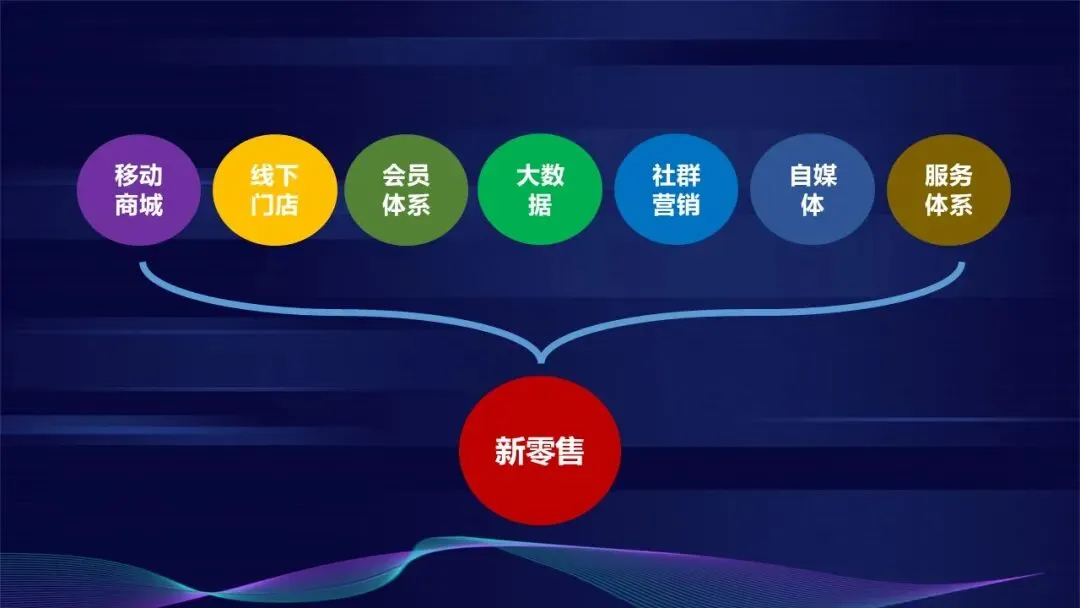 移动商城

线下门店

会员体系

大数据

社群营销

自媒体

服务体系

新零售